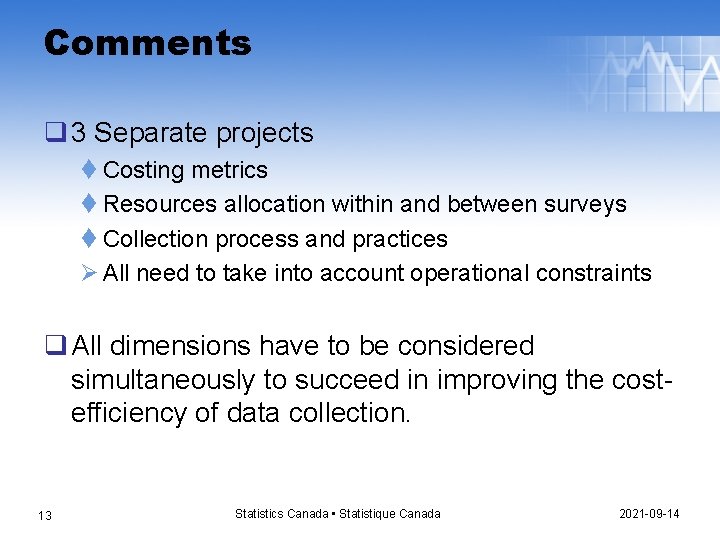 Comments

❑ 3 Separate projects
♦ Costing metrics
♦ Resources allocation within and between surveys
♦ Collection process and practices
➢ All need to take into account operational constraints

❑ All dimensions have to be considered simultaneously to succeed in improving the cost-efficiency of data collection.

13

Statistics Canada • Statistique Canada

2021-09-14